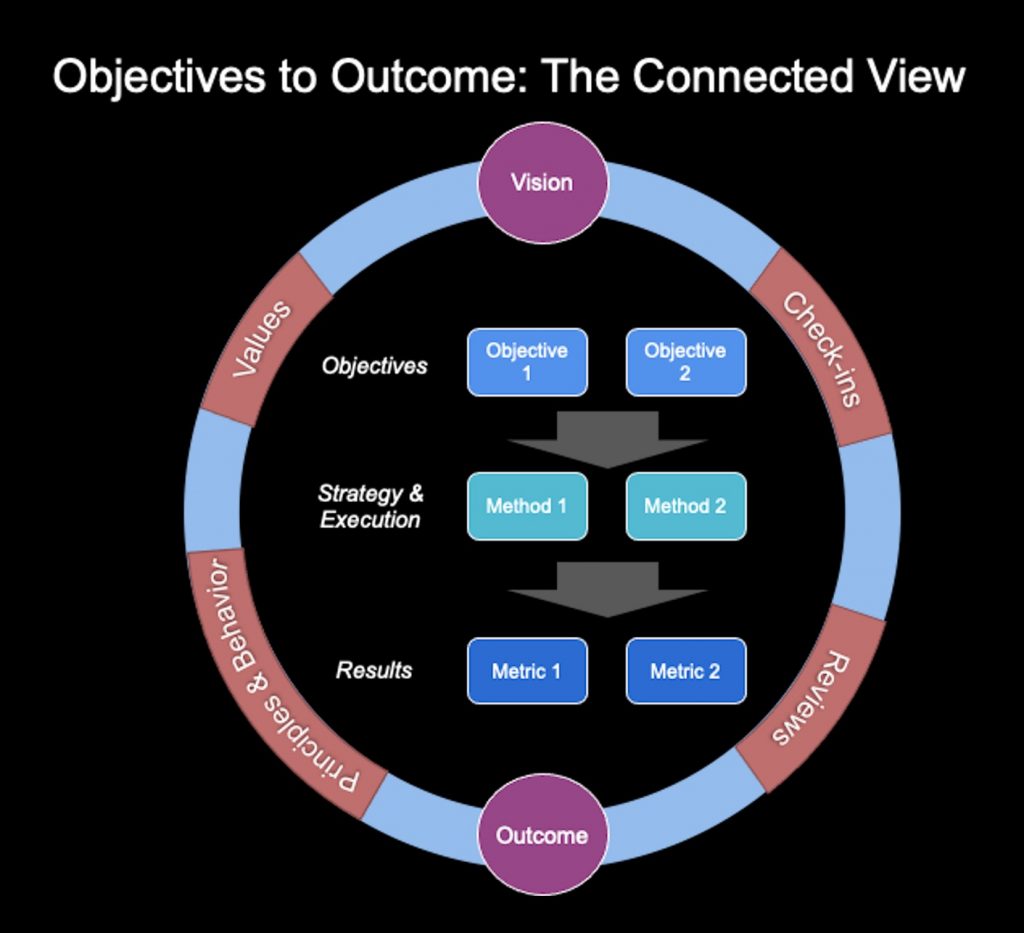 Objectives to Outcome: The Connected View

Vision

Values

Check-ins

Objectives

Objective 1

Objective 2

Strategy & Execution

Method 1

Method 2

Results

Metric 1

Metric 2

Principles & Behavior

Reviews

Outcome